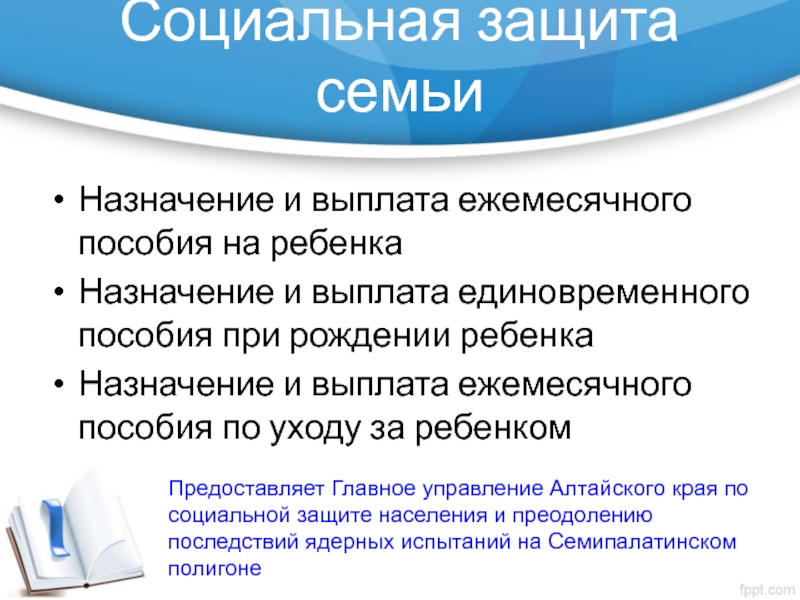 Социальная защита семьи

• Назначение и выплата ежемесячного пособия на ребенка
• Назначение и выплата единовременного пособия при рождении ребенка
• Назначение и выплата ежемесячного пособия по уходу за ребенком

Предоставляет Главное управление Алтайского края по социальной защите населения и преодолению последствий ядерных испытаний на Семипалатинском полигоне

fppt.com